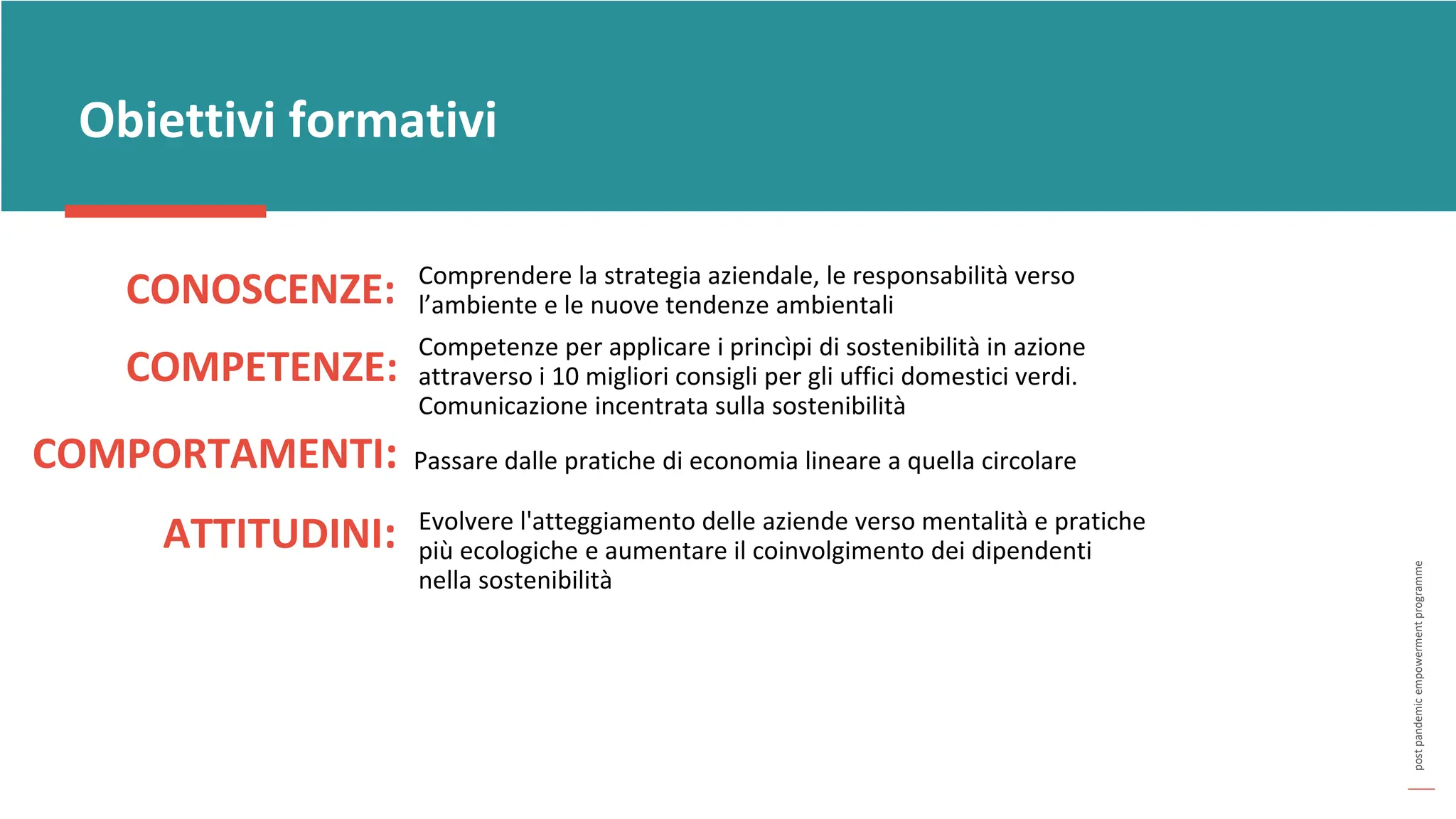 Obiettivi formativi

CONOSCENZE: Comprendere la strategia aziendale, le responsabilità verso l’ambiente e le nuove tendenze ambientali

COMPETENZE: Competenze per applicare i princìpi di sostenibilità in azione attraverso i 10 migliori consigli per gli uffici domestici verdi. Comunicazione incentrata sulla sostenibilità

COMPORTAMENTI: Passare dalle pratiche di economia lineare a quella circolare

ATTITUDINI: Evolvere l'atteggiamento delle aziende verso mentalità e pratiche più ecologiche e aumentare il coinvolgimento dei dipendenti nella sostenibilità

post pandemic empowerment programme